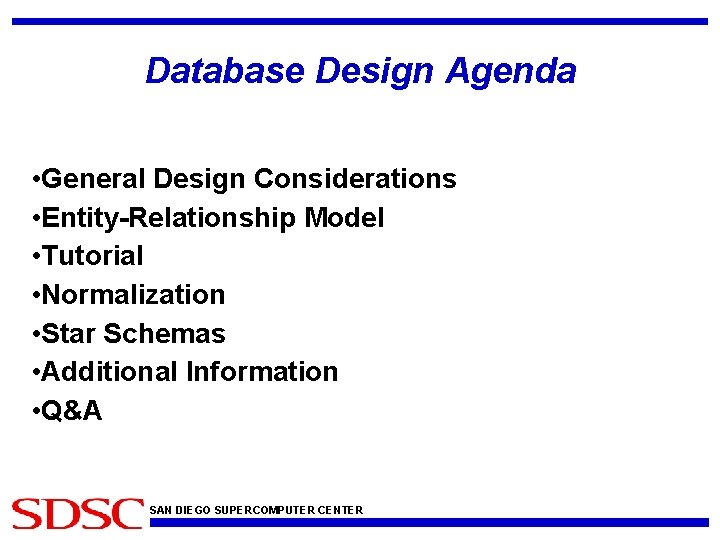 Database Design Agenda

•General Design Considerations
•Entity-Relationship Model
•Tutorial
•Normalization
•Star Schemas
•Additional Information
•Q&A

SDSC SAN DIEGO SUPERCOMPUTER CENTER